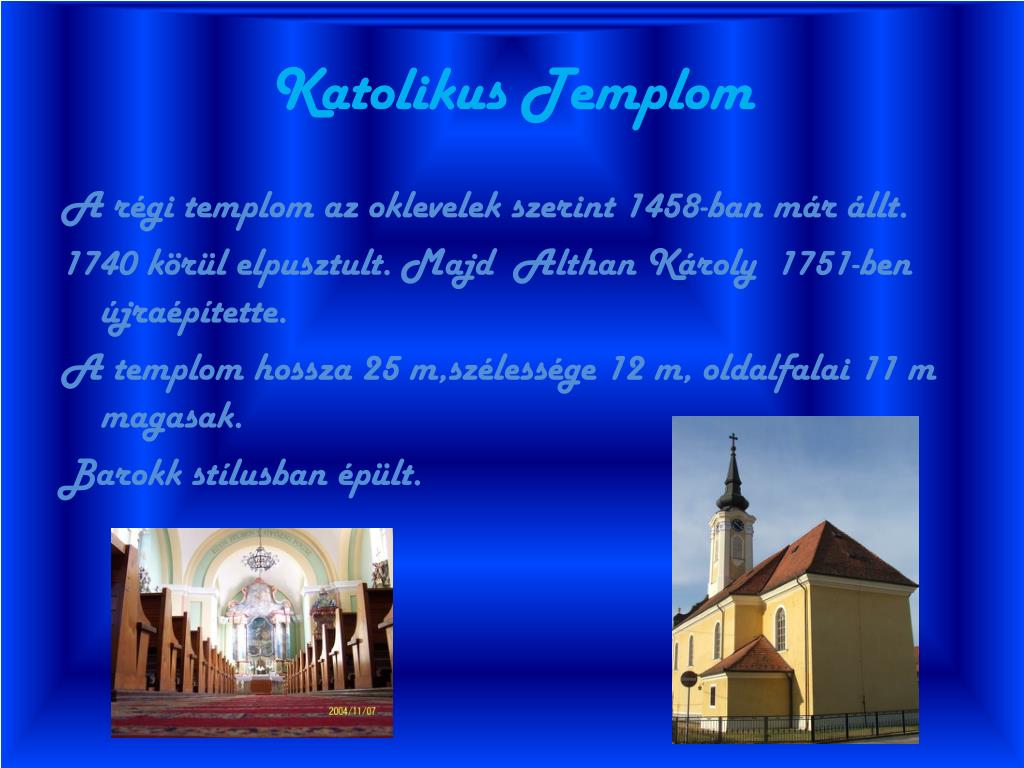 Katolikus Templom

A régi templom az oklevelek szerint 1458-ban már állt.

1740 körül elpusztult. Majd Althan Károly 1751-ben újraépítette.

A templom hossza 25 m,szélessége 12 m, oldalfalai 11 m magasak.

Barokk stílusban épült.

2004/11/07